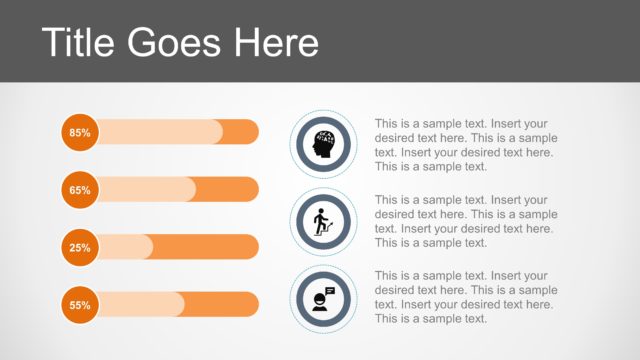 Title Goes Here

85%

65%

25%

55%

This is a sample text. Insert your desired text here. This is a sample text. Insert your desired text here. This is a sample text.

This is a sample text. Insert your desired text here. This is a sample text. Insert your desired text here. This is a sample text.

This is a sample text. Insert your desired text here. This is a sample text. Insert your desired text here. This is a sample text.